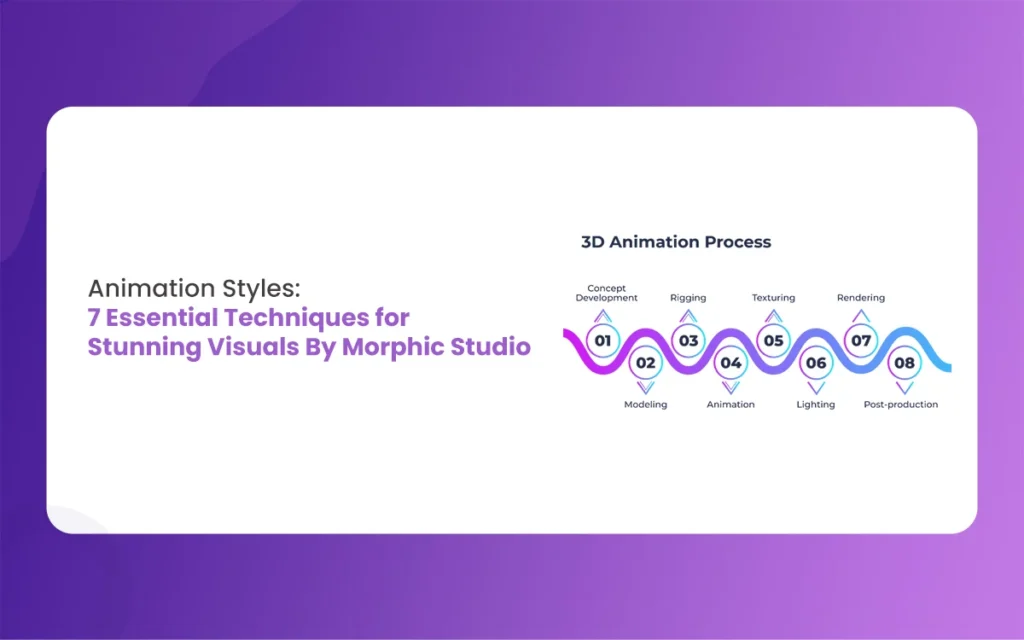 Animation Styles:
7 Essential Techniques for Stunning Visuals By Morphic Studio

3D Animation Process

Concept Development
01
02
Modeling
Rigging
03
04
Animation
Texturing
05
06
Lighting
Rendering
07
08
Post-production